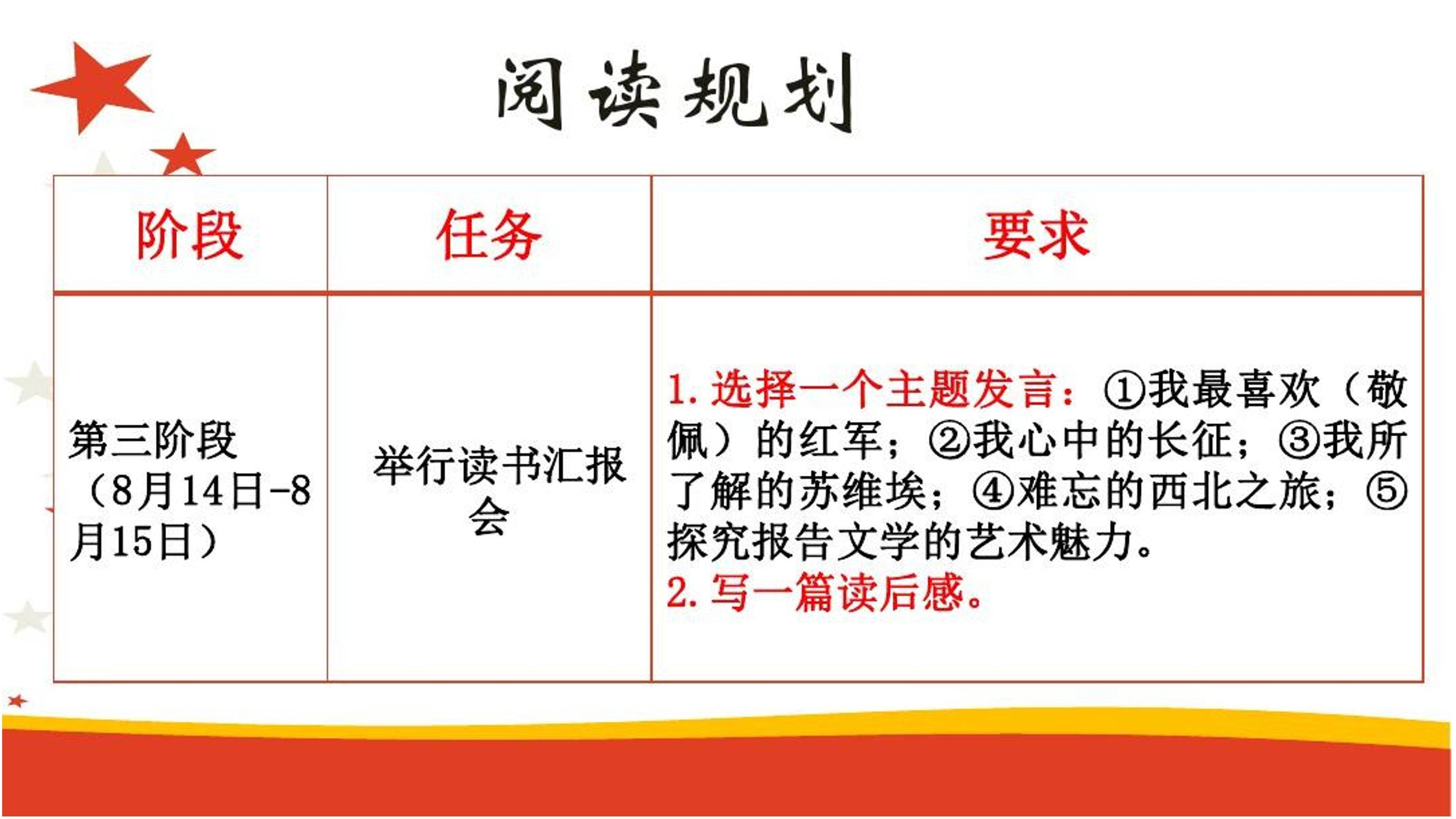 阅读规划

| 阶段 | 任务 | 要求 |
|---|---|---|
| 第三阶段（8月14日-8月15日） | 举行读书汇报会 | 1. 选择一个主题发言：①我最喜欢（敬佩）的红军；②我心中的长征；③我所了解的苏维埃；④难忘的西北之旅；⑤探究报告文学的艺术魅力。 2. 写一篇读后感。 |